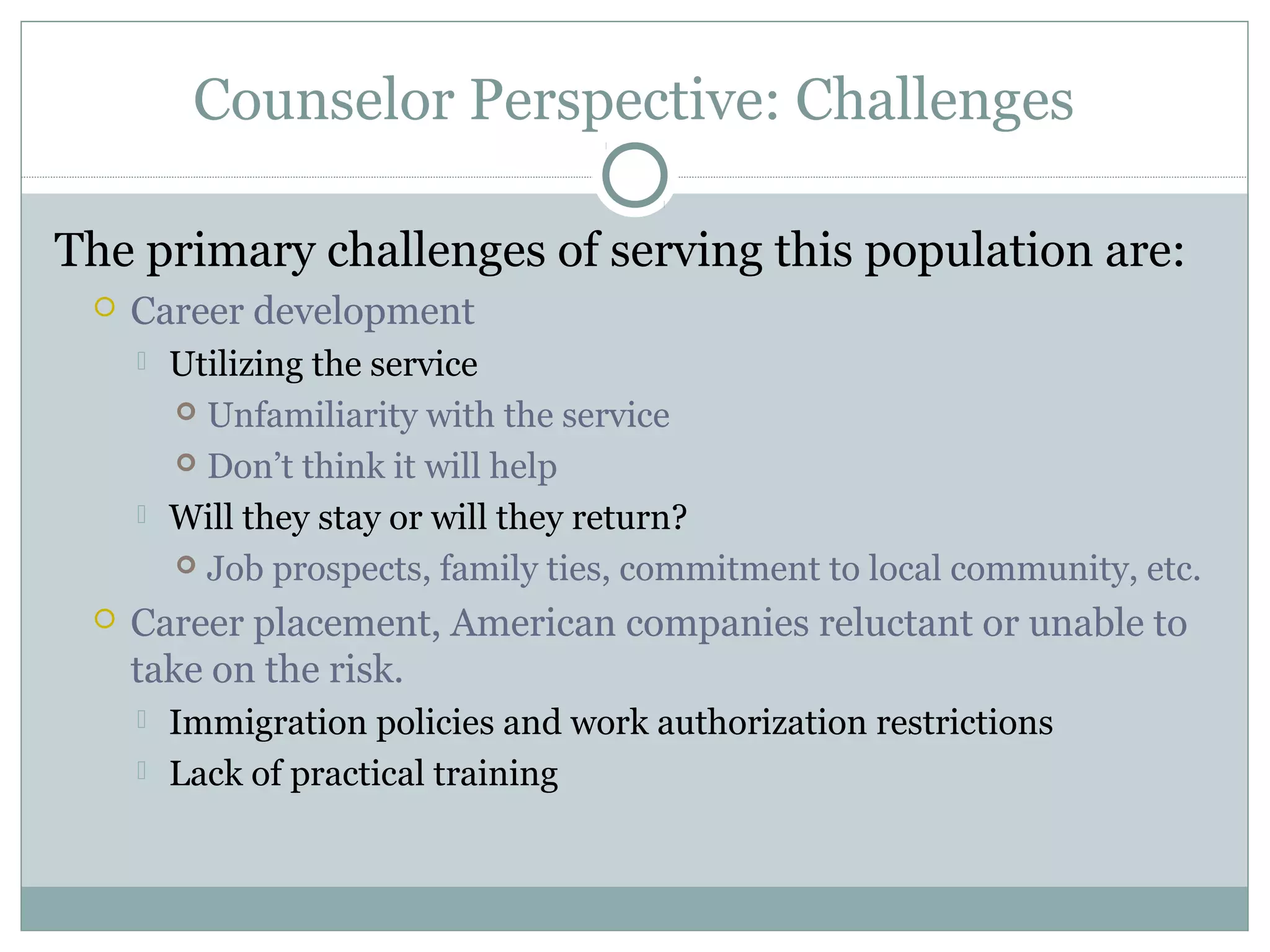 Counselor Perspective: Challenges

The primary challenges of serving this population are:

Career development

Utilizing the service

Unfamiliarity with the service

Don’t think it will help

Will they stay or will they return?

Job prospects, family ties, commitment to local community, etc.

Career placement, American companies reluctant or unable to take on the risk.

Immigration policies and work authorization restrictions

Lack of practical training